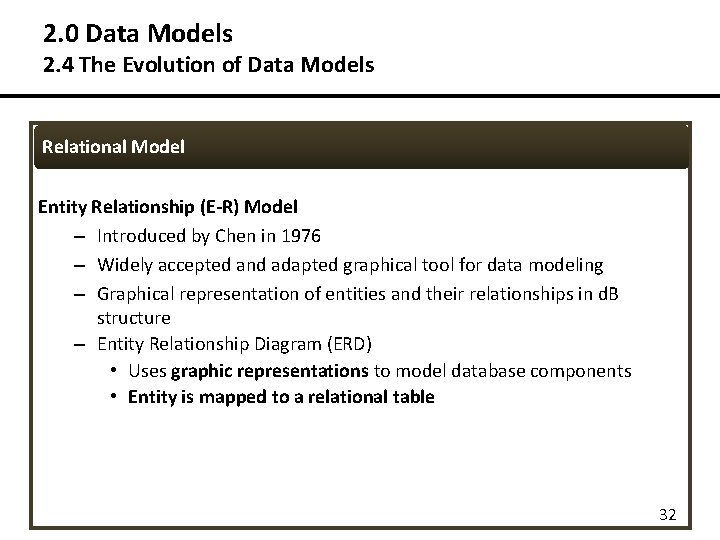 2.0 Data Models
2.4 The Evolution of Data Models

Relational Model

Entity Relationship (E-R) Model
– Introduced by Chen in 1976
– Widely accepted and adapted graphical tool for data modeling
– Graphical representation of entities and their relationships in dB structure
– Entity Relationship Diagram (ERD)
• Uses graphic representations to model database components
• Entity is mapped to a relational table

32